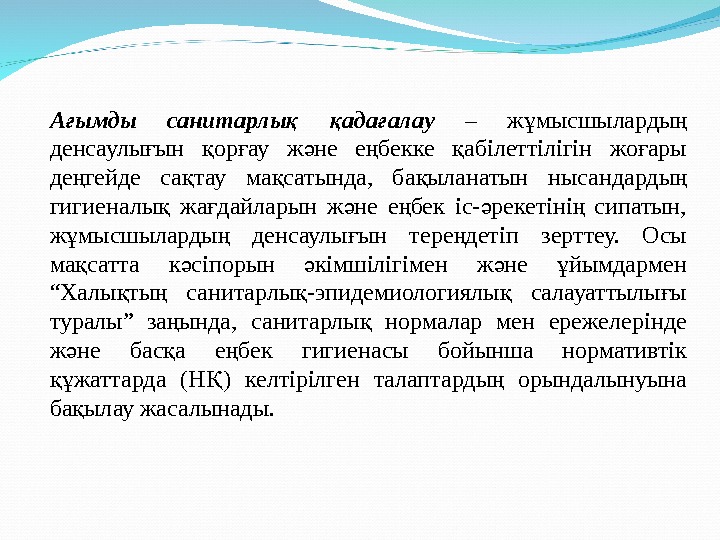 Ағымды санитарлық қадағалау – жұмысшылардың денсаулығын қорғау және еңбекке қабілеттілігін жоғары деңгейде сақтау мақсатында, бақыланатын нысандардың гигиеналық жағдайларын және еңбек іс-әрекетінің сипатын, жұмысшылардың денсаулығын тереңдетіп зерттеу. Осы мақсатта кәсіпорын әкімшілігімен және ұйымдармен “Халықтың санитарлық-эпидемиологиялық салауаттылығы туралы” заңында, санитарлық нормалар мен ережелерінде және басқа еңбек гигиенасы бойынша нормативтік құжаттарда (НҚ) келтірілген талаптардың орындалынуына бақылау жасалынады.